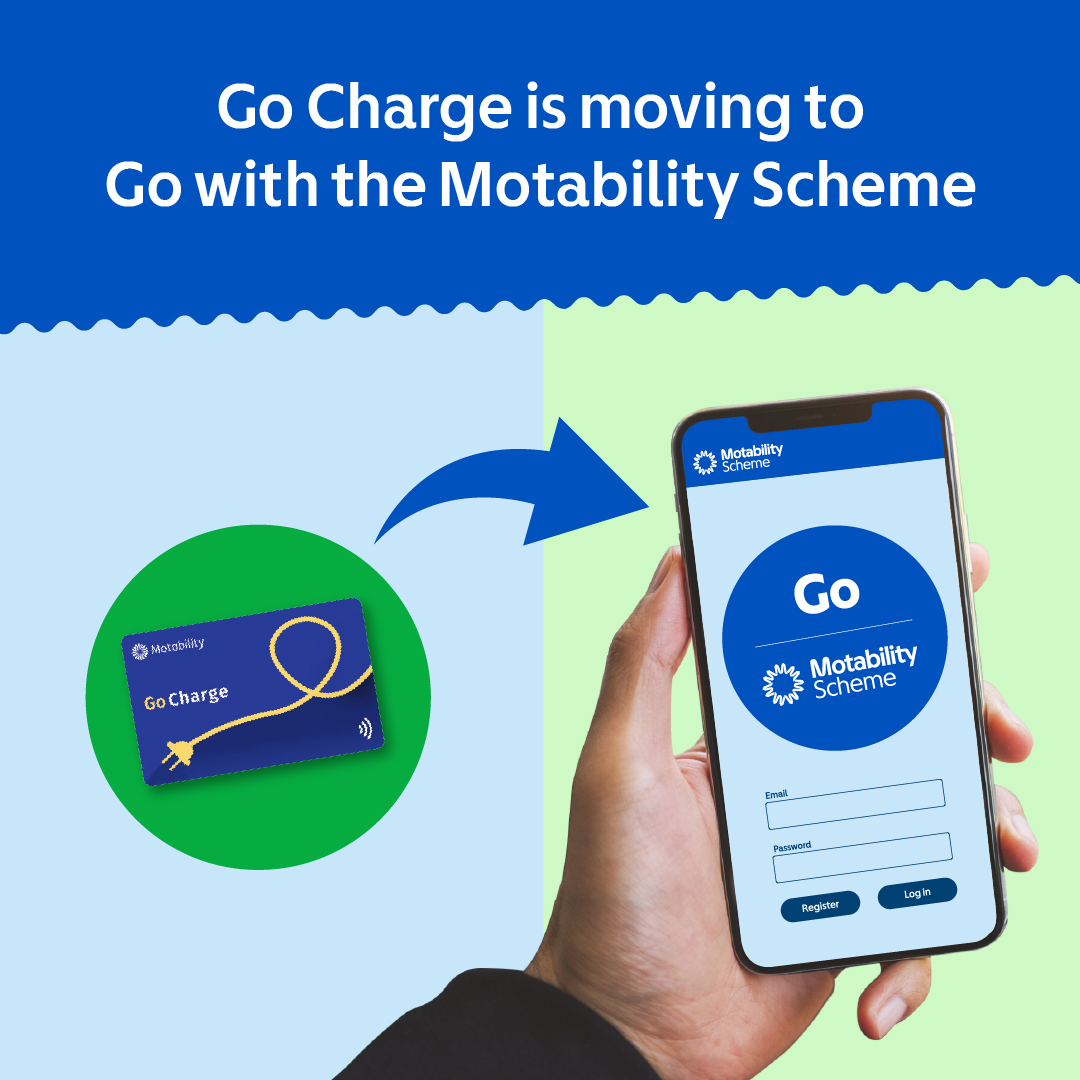 Go Charge is moving to
Go with the Motability Scheme

Motability

Go Charge

Motability Scheme

Go

Motability Scheme

Email

Password

Register

Log in